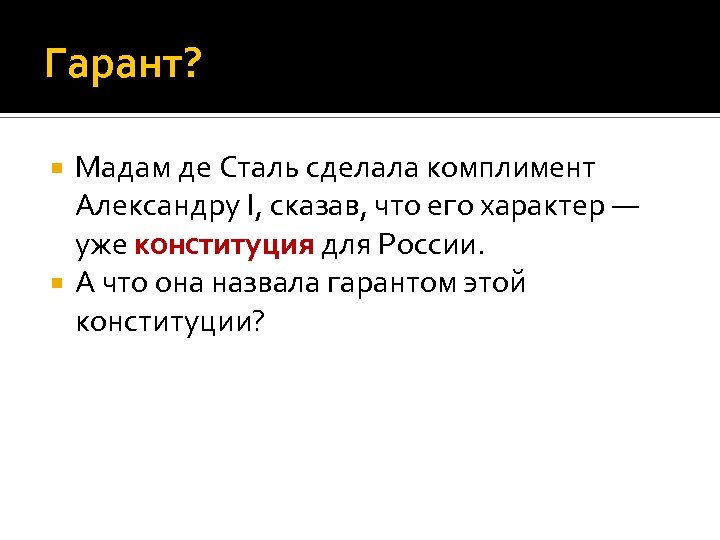 Гарант?

Мадам де Сталь сделала комплимент Александру I, сказав, что его характер — уже конституция для России.

А что она назвала гарантом этой конституции?